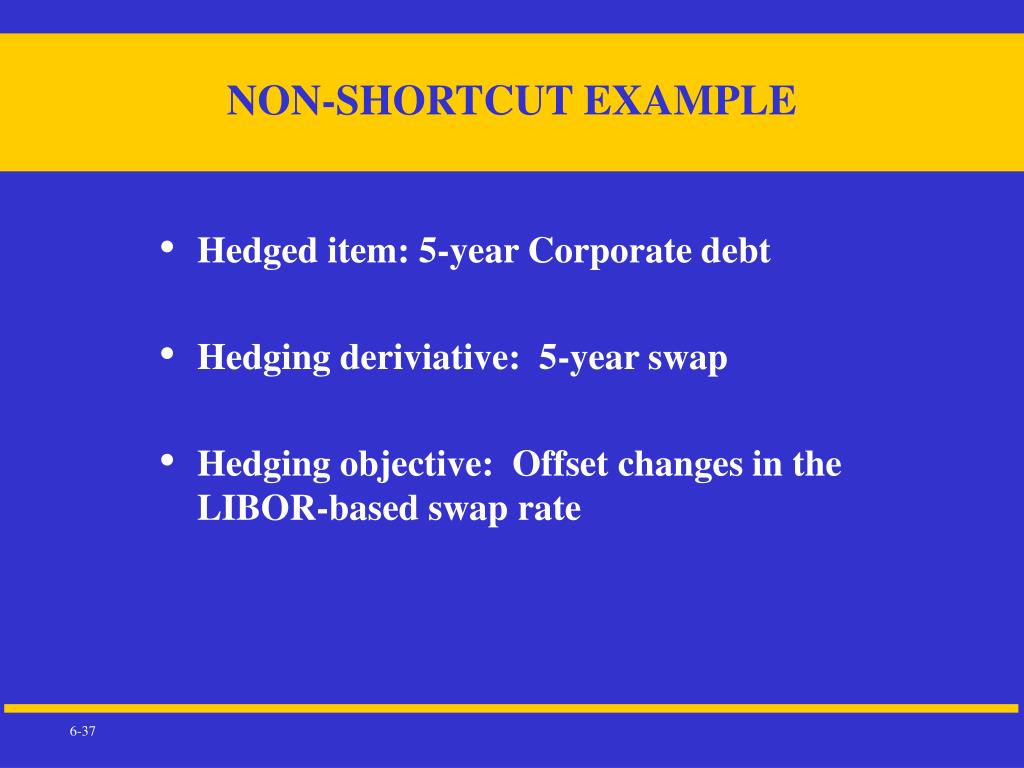 NON-SHORTCUT EXAMPLE

• Hedged item: 5-year Corporate debt

• Hedging deriviative:  5-year swap

• Hedging objective:  Offset changes in the LIBOR-based swap rate

6-37